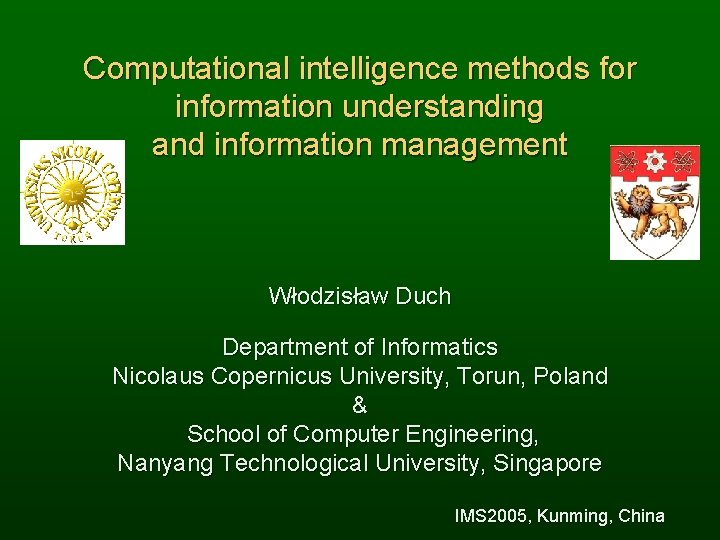 Computational intelligence methods for information understanding and information management

UNIVERSITAS NICOLAI COPERNICI TORUN

Włodzisław Duch

Department of Informatics
Nicolaus Copernicus University, Torun, Poland
&
School of Computer Engineering,
Nanyang Technological University, Singapore

IMS2005, Kunming, China